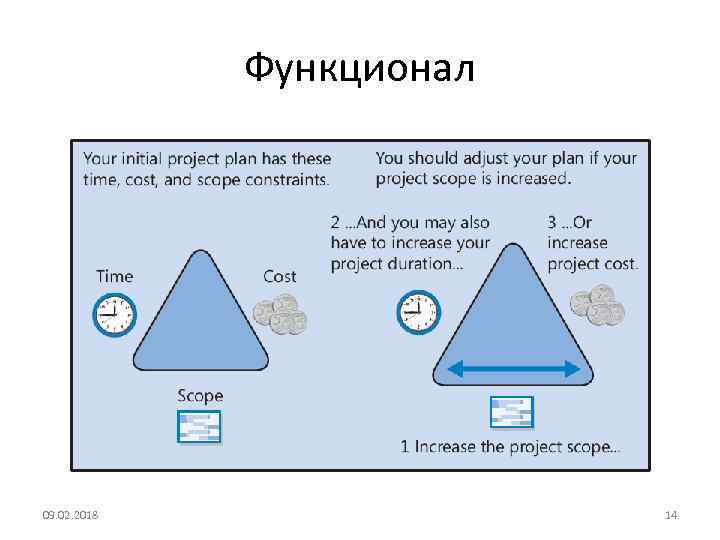 Функционал

Your initial project plan has these time, cost, and scope constraints.

Time

Cost

Scope

You should adjust your plan if your project scope is increased.

2 ...And you may also have to increase your project duration...

3 ...Or increase project cost.

1 Increase the project scope...

09.02.2018

14